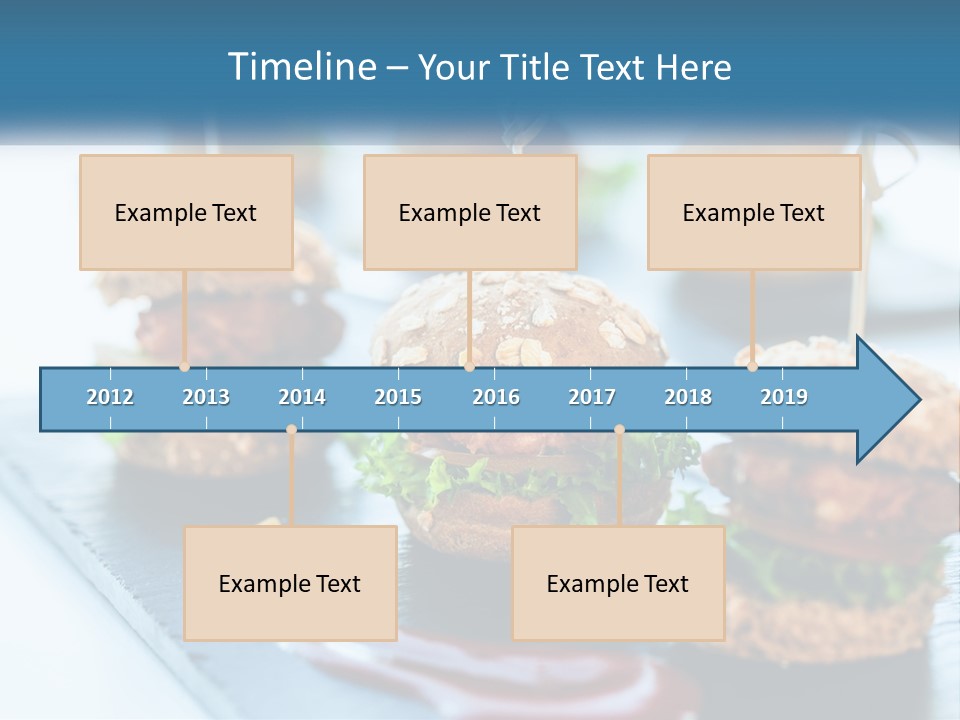 Timeline – Your Title Text Here

Example Text

Example Text

Example Text

2012 2013 2014 2015 2016 2017 2018 2019

Example Text

Example Text